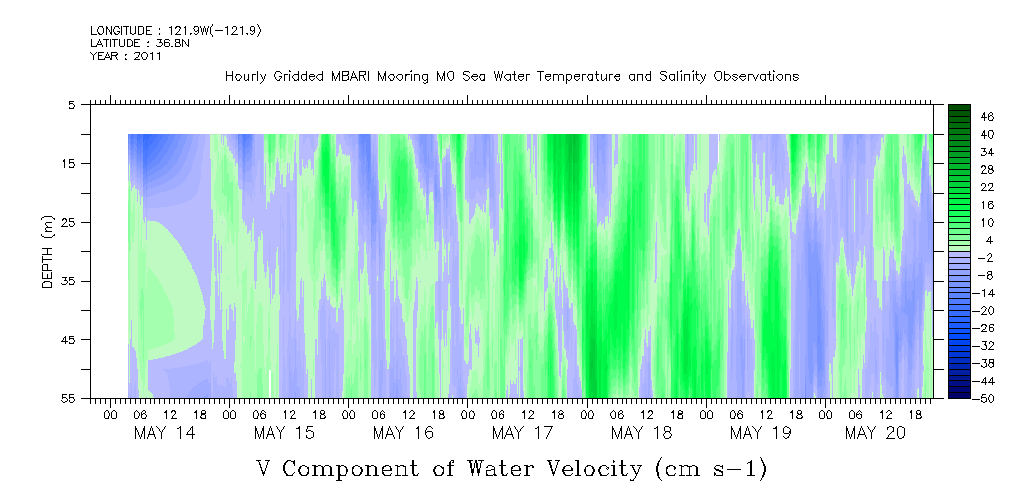 LONGITUDE : 121.9W(-121.9)
LATITUDE : 36.8N
YEAR : 2011

Hourly Gridded MBARI Mooring M0 Sea Water Temperature and Salinity Observations

DEPTH (m)

5
15
25
35
45
55

46
40
34
28
22
16
10
4
-2
-8
-14
-20
-26
-32
-38
-44
-50

00 06 12 18 00 06 12 18 00 06 12 18 00 06 12 18 00 06 12 18 00 06 12 18 00 06 12 18

MAY 14 MAY 15 MAY 16 MAY 17 MAY 18 MAY 19 MAY 20

V Component of Water Velocity (cm s-1)